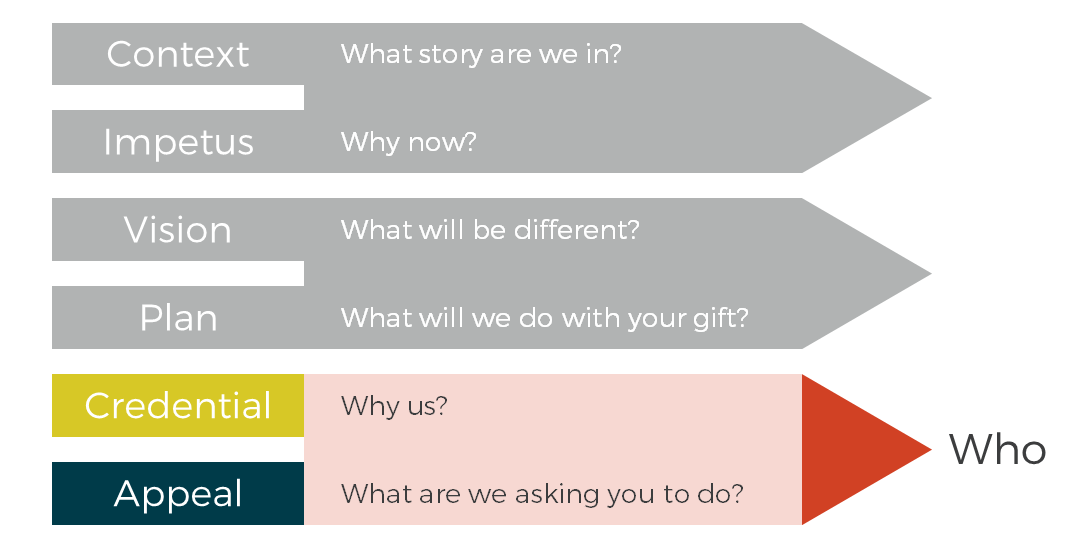 Context
What story are we in?

Impetus
Why now?

Vision
What will be different?

Plan
What will we do with your gift?

Credential
Why us?

Appeal
What are we asking you to do?

Who